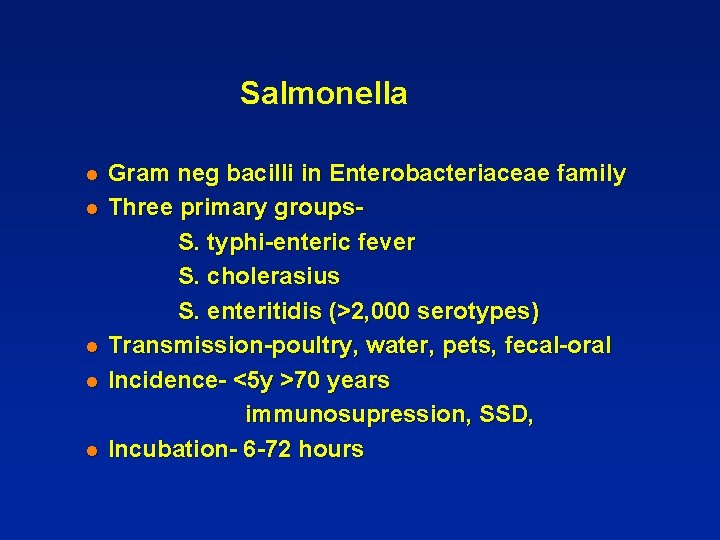 Salmonella

- Gram neg bacilli in Enterobacteriaceae family
- Three primary groups-
  S. typhi-enteric fever
  S. cholerasius
  S. enteritidis (>2,000 serotypes)
- Transmission-poultry, water, pets, fecal-oral
- Incidence- <5y >70 years
  immunosupression, SSD,
- Incubation- 6-72 hours